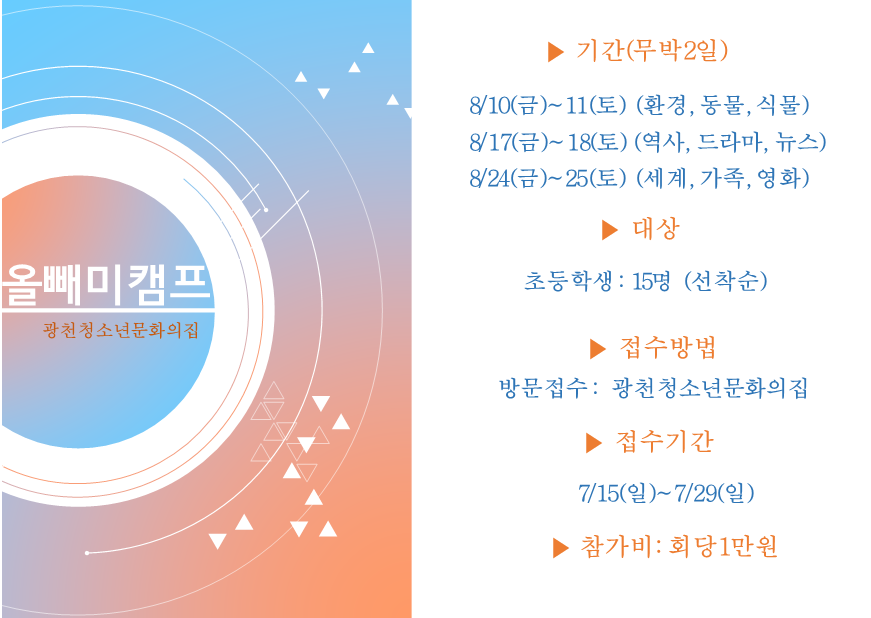 올빼미캠프
광천청소년문화의집

▶ 기간(무박2일)

8/10(금)~11(토) (환경, 동물, 식물)
8/17(금)~18(토) (역사, 드라마, 뉴스)
8/24(금)~25(토) (세계, 가족, 영화)

▶ 대상

초등학생 : 15명 (선착순)

▶ 접수방법

방문접수 : 광천청소년문화의집

▶ 접수기간

7/15(일)~7/29(일)

▶ 참가비: 회당1만원